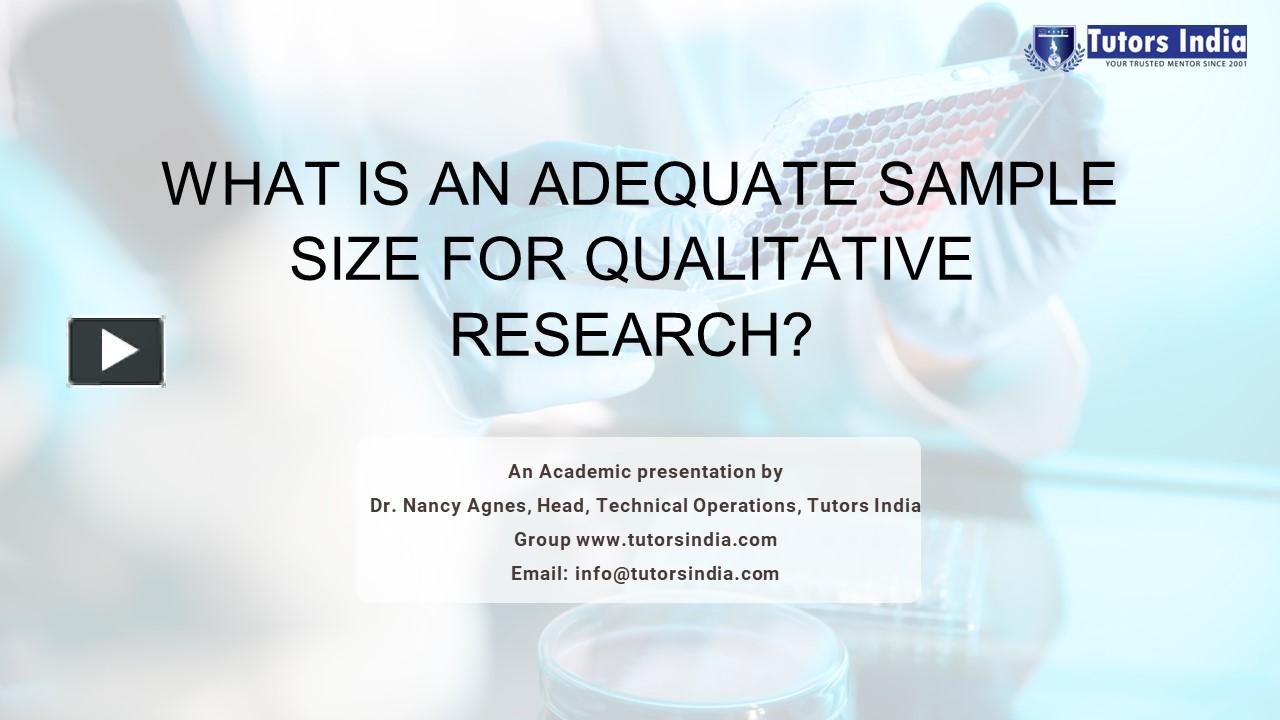 Tutors India
YOUR TRUSTED MENTOR SINCE 2001

WHAT IS AN ADEQUATE SAMPLE SIZE FOR QUALITATIVE RESEARCH?

An Academic presentation by
Dr. Nancy Agnes, Head, Technical Operations, Tutors India
Group www.tutorsindia.com
Email: info@tutorsindia.com